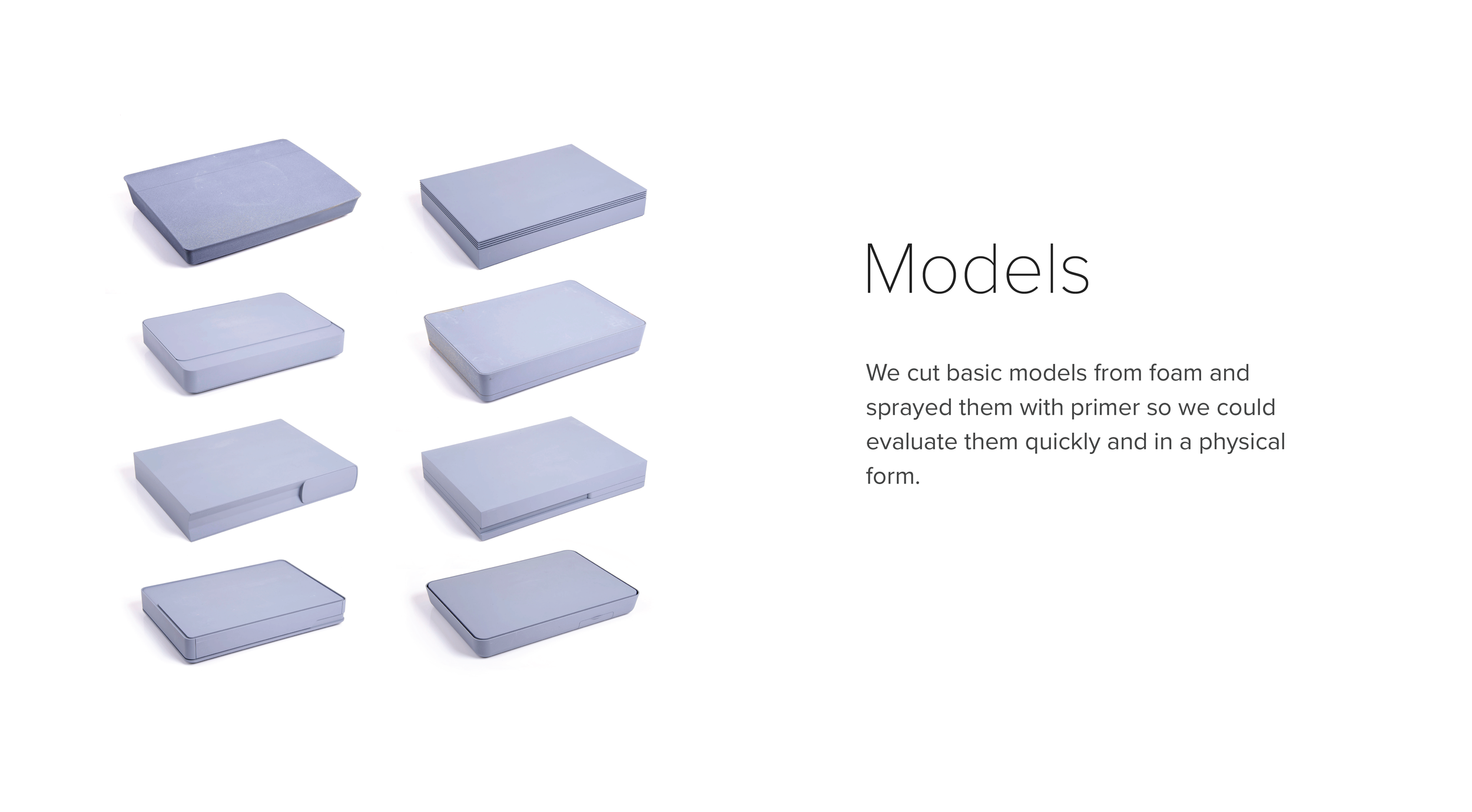 Models

We cut basic models from foam and sprayed them with primer so we could evaluate them quickly and in a physical form.